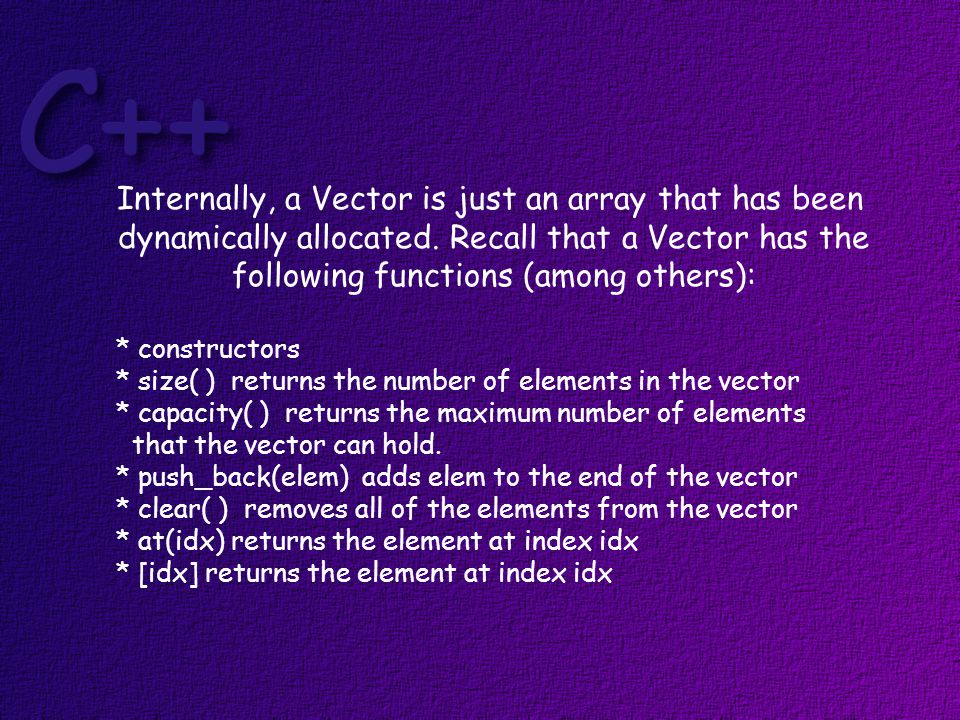 C++

Internally, a Vector is just an array that has been dynamically allocated. Recall that a Vector has the following functions (among others):

* constructors
* size( ) returns the number of elements in the vector
* capacity( ) returns the maximum number of elements that the vector can hold.
* push_back(elem) adds elem to the end of the vector
* clear( ) removes all of the elements from the vector
* at(idx) returns the element at index idx
* [idx] returns the element at index idx